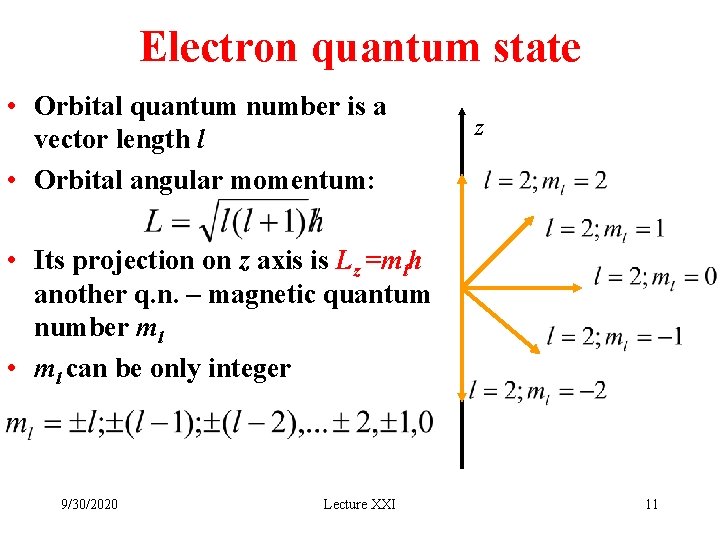 Electron quantum state

• Orbital quantum number is a vector length $l$

• Orbital angular momentum:

$L = \sqrt{l(l+1)}\hbar$

• Its projection on $z$ axis is $L_z = m_l\hbar$ another q.n. – magnetic quantum number $m_l$

• $m_l$ can be only integer

$m_l = \pm l; \pm(l-1); \pm(l-2), ... \pm 2, \pm 1, 0$

$z$

$l = 2; m_l = 2$

$l = 2; m_l = 1$

$l = 2; m_l = 0$

$l = 2; m_l = -1$

$l = 2; m_l = -2$

9/30/2020 Lecture XXI 11